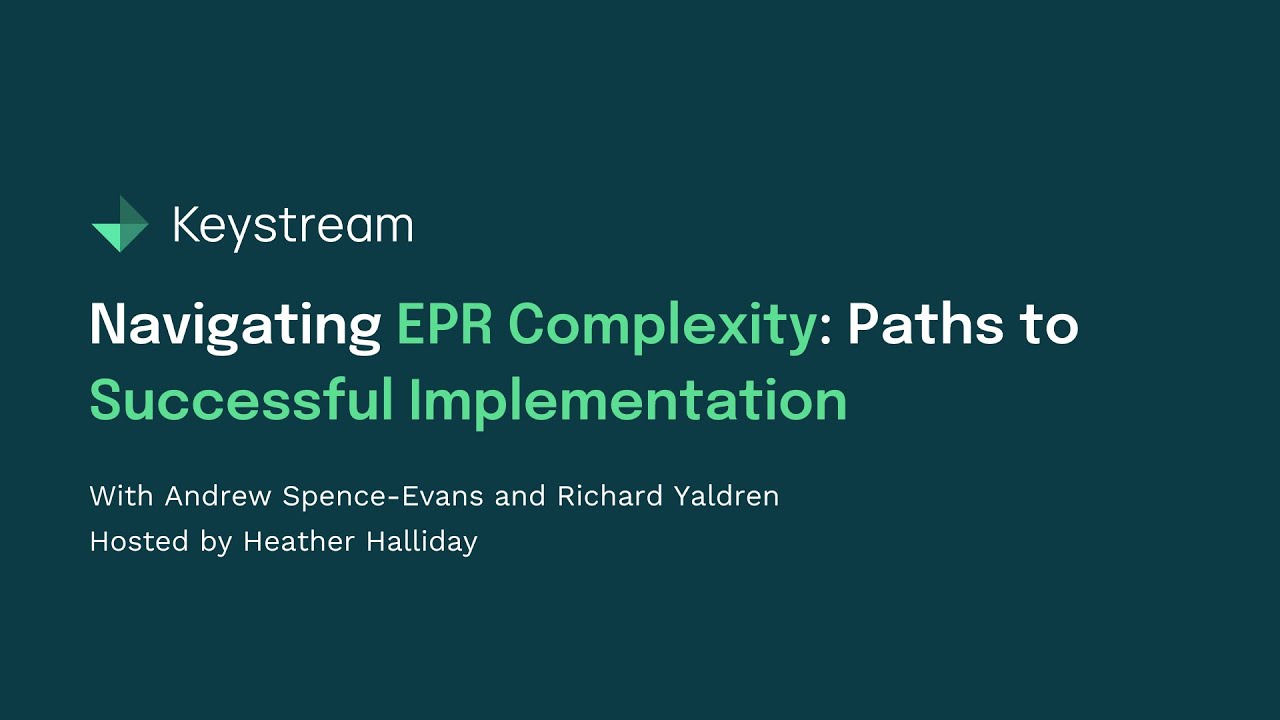 Keystream

Navigating EPR Complexity: Paths to Successful Implementation

With Andrew Spence-Evans and Richard Yaldren
Hosted by Heather Halliday